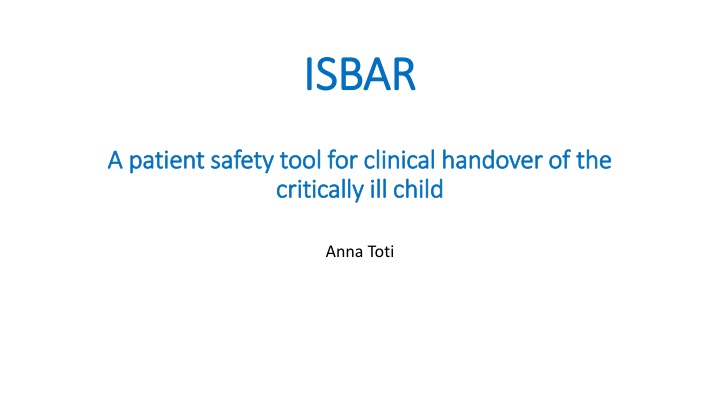 ISBAR

A patient safety tool for clinical handover of the critically ill child

Anna Toti